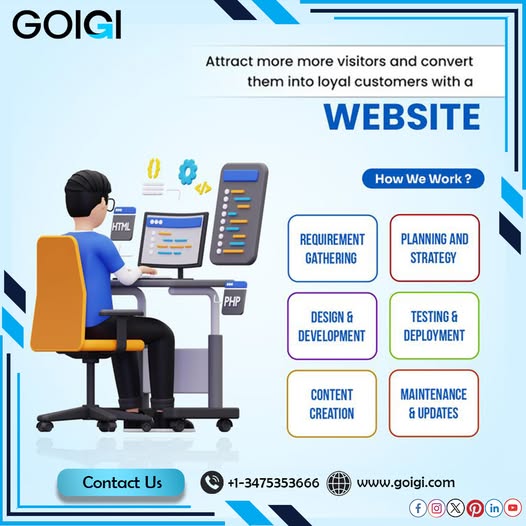 GOIGI

Attract more more visitors and convert them into loyal customers with a

WEBSITE

HTML

PHP

How We Work ?

REQUIREMENT GATHERING

PLANNING AND STRATEGY

DESIGN & DEVELOPMENT

TESTING & DEPLOYMENT

CONTENT CREATION

MAINTENANCE & UPDATES

Contact Us

+1-3475353666

www.goigi.com